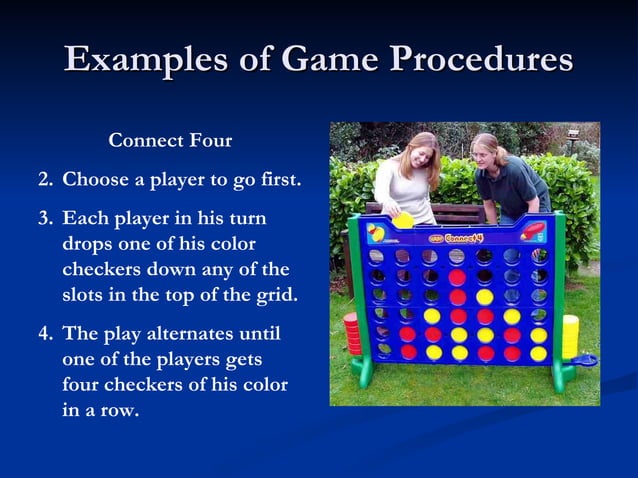 Examples of Game Procedures

Connect Four

2. Choose a player to go first.

3. Each player in his turn drops one of his color checkers down any of the slots in the top of the grid.

4. The play alternates until one of the players gets four checkers of his color in a row.

Connect 4